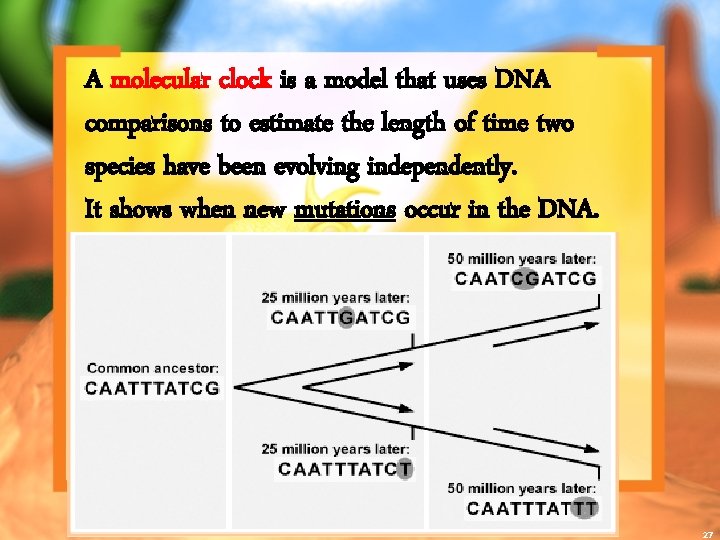 A molecular clock is a model that uses DNA comparisons to estimate the length of time two species have been evolving independently.
It shows when new mutations occur in the DNA.

Common ancestor:
CAATTTATCG

25 million years later:
CAATTGATCG

25 million years later:
CAATTTATCT

50 million years later:
CAATCGATCG

50 million years later:
CAATTTATTT

27